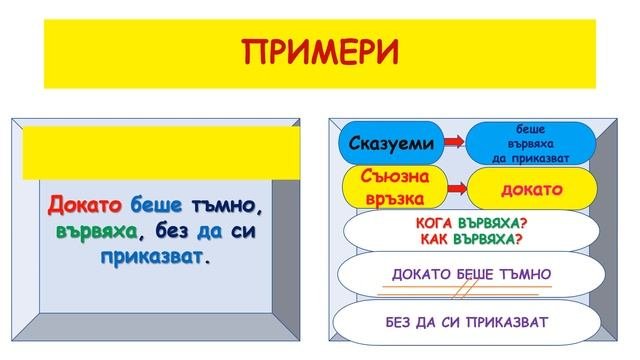 ПРИМЕРИ

Докато беше тъмно, вървяха, без да си приказват.

Сказуеми

беше
вървяха
да приказват

Съюзна връзка

докато

КОГА ВЪРВЯХА?
КАК ВЪРВЯХА?

ДОКАТО БЕШЕ ТЪМНО

БЕЗ ДА СИ ПРИКАЗВАТ